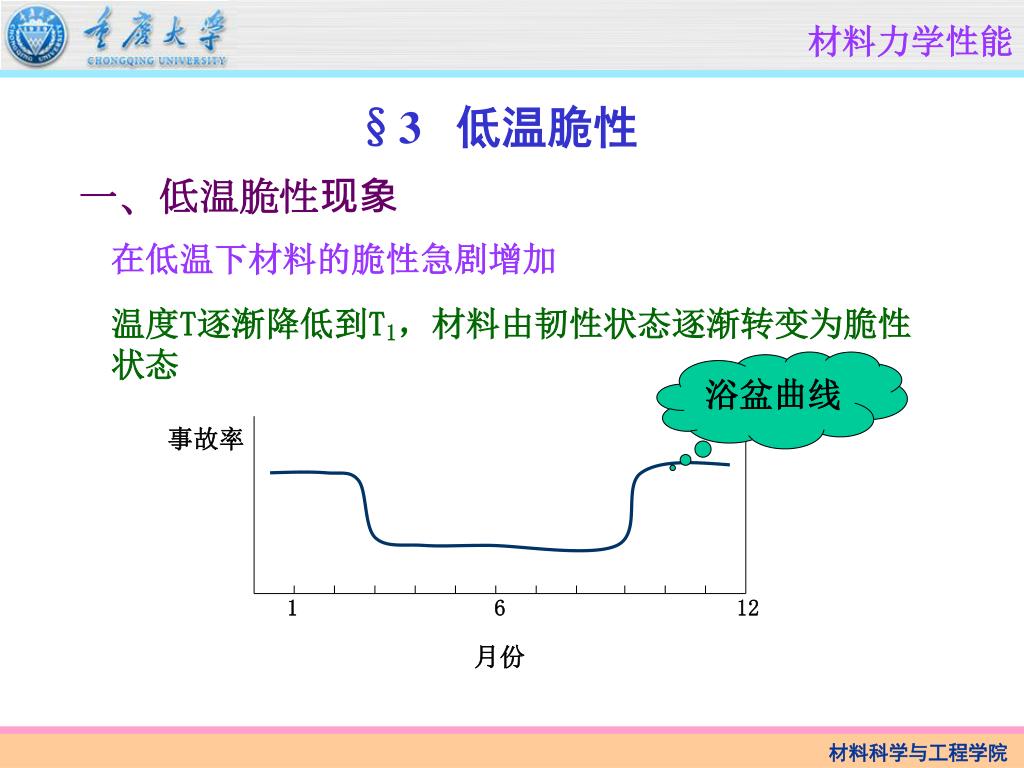 重庆大学
CHONGQING UNIVERSITY

材料力学性能

§3 低温脆性

一、低温脆性现象

在低温下材料的脆性急剧增加

温度T逐渐降低到$T_1$，材料由韧性状态逐渐转变为脆性状态

浴盆曲线

事故率

1
6
12

月份

材料科学与工程学院